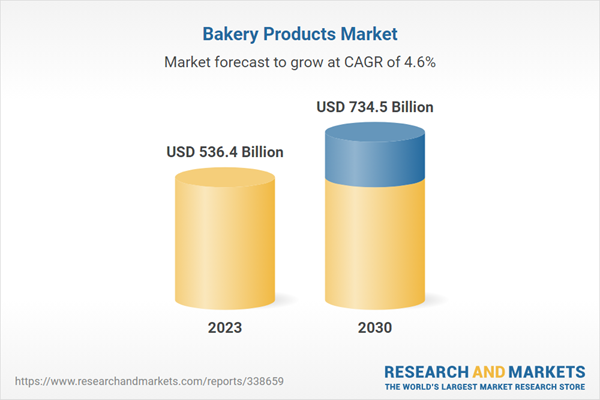 Bakery Products Market

Market forecast to grow at CAGR of 4.6%

USD 536.4 Billion

USD 734.5 Billion

2023

2030

https://www.researchandmarkets.com/reports/338659

RESEARCH AND MARKETS
THE WORLD'S LARGEST MARKET RESEARCH STORE